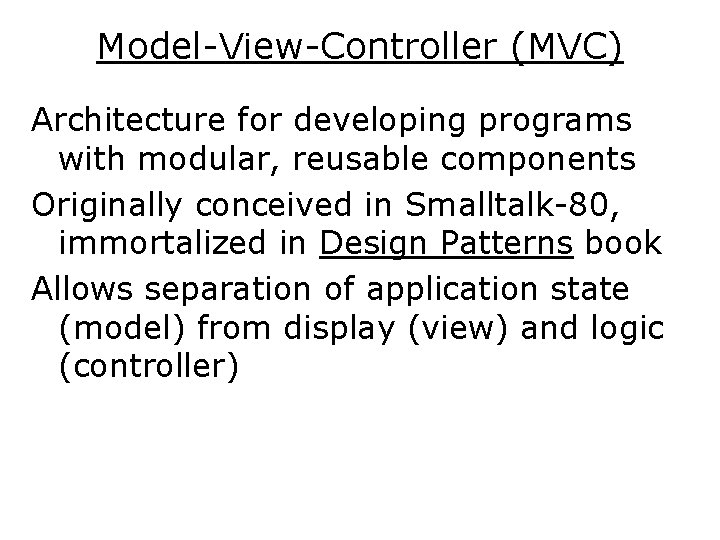 Model-View-Controller (MVC)

Architecture for developing programs with modular, reusable components

Originally conceived in Smalltalk-80, immortalized in Design Patterns book

Allows separation of application state (model) from display (view) and logic (controller)